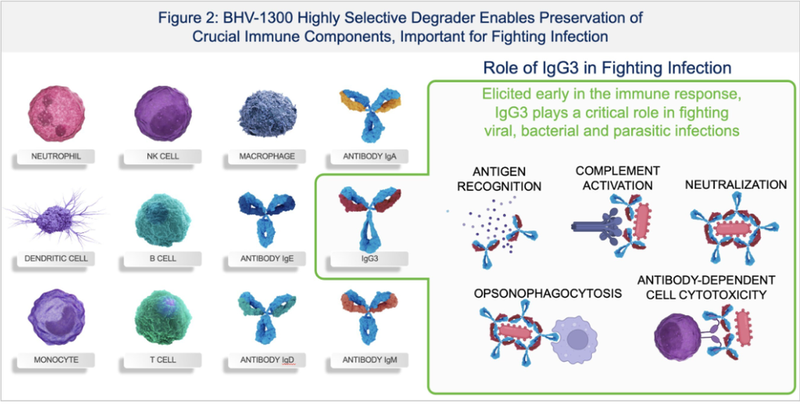 Figure 2: BHV-1300 Highly Selective Degrader Enables Preservation of Crucial Immune Components, Important for Fighting Infection

NEUTROPHIL

NK CELL

MACROPHAGE

ANTIBODY IgA

DENDRITIC CELL

B CELL

ANTIBODY IgE

IgG3

MONOCYTE

T CELL

ANTIBODY IgD

ANTIBODY IgM

Role of IgG3 in Fighting Infection

Elicited early in the immune response, IgG3 plays a critical role in fighting viral, bacterial and parasitic infections

ANTIGEN RECOGNITION

COMPLEMENT ACTIVATION

NEUTRALIZATION

OPSONOPHAGOCYTOSIS

ANTIBODY-DEPENDENT CELL CYTOTOXICITY